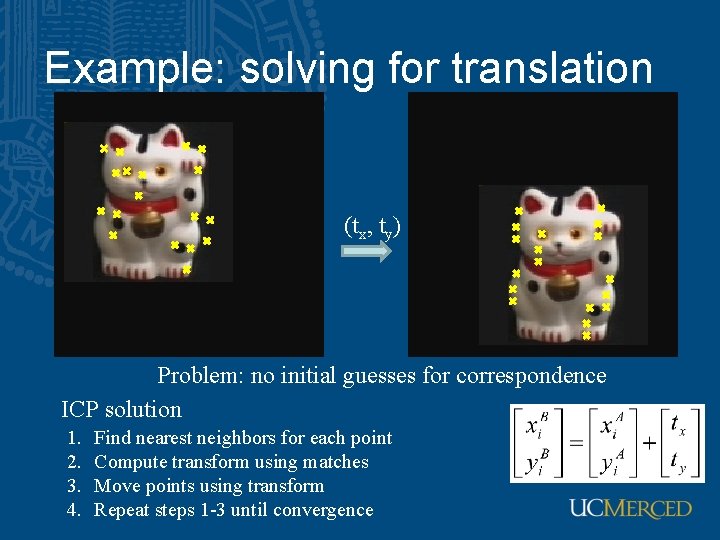 Example: solving for translation

$(t_x, t_y)$

Problem: no initial guesses for correspondence

ICP solution

1. Find nearest neighbors for each point
2. Compute transform using matches
3. Move points using transform
4. Repeat steps 1-3 until convergence

$\begin{bmatrix} x_i^B \\ y_i^B \end{bmatrix} = \begin{bmatrix} x_i^A \\ y_i^A \end{bmatrix} + \begin{bmatrix} t_x \\ t_y \end{bmatrix}$

UCMERCED